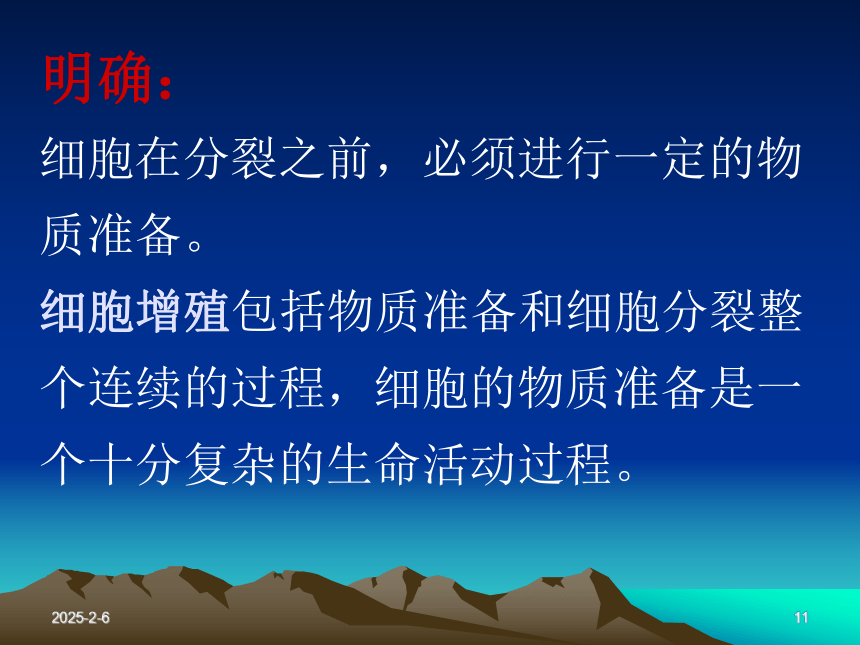 明确：

细胞在分裂之前，必须进行一定的物质准备。

细胞增殖包括物质准备和细胞分裂整个连续的过程，细胞的物质准备是一个十分复杂的生命活动过程。

2025-2-6

11